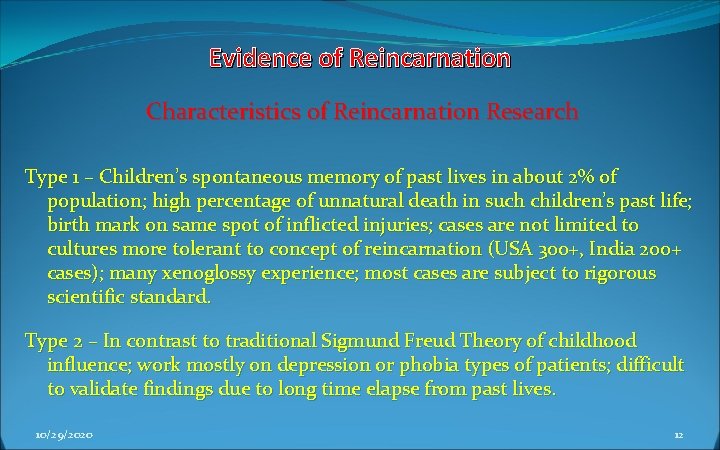 Evidence of Reincarnation

Characteristics of Reincarnation Research

Type 1 – Children's spontaneous memory of past lives in about 2% of population; high percentage of unnatural death in such children's past life; birth mark on same spot of inflicted injuries; cases are not limited to cultures more tolerant to concept of reincarnation (USA 300+, India 200+ cases); many xenoglossy experience; most cases are subject to rigorous scientific standard.

Type 2 – In contrast to traditional Sigmund Freud Theory of childhood influence; work mostly on depression or phobia types of patients; difficult to validate findings due to long time elapse from past lives.

10/29/2020

12